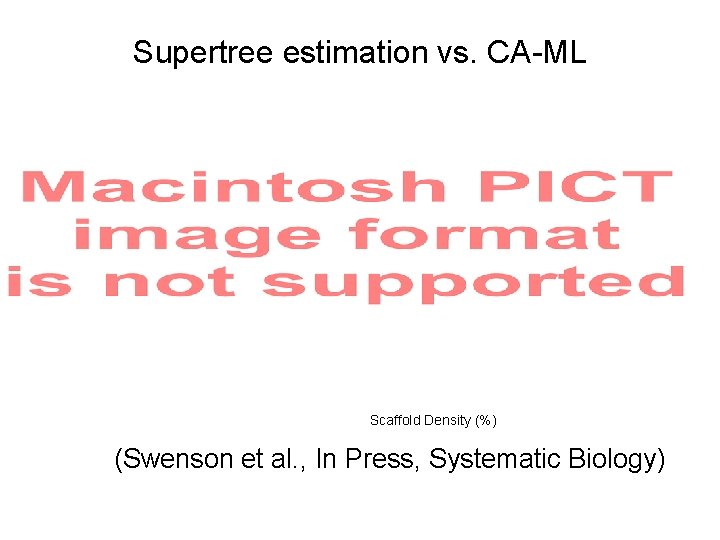 Supertree estimation vs. CA-ML

Macintosh PICT image format is not supported

Scaffold Density (%)

(Swenson et al., In Press, Systematic Biology)